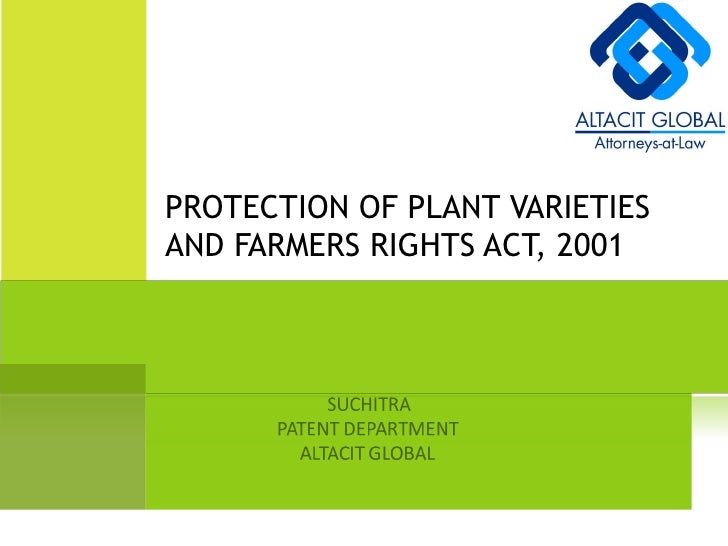 ALTACIT GLOBAL
Attorneys-at-Law

PROTECTION OF PLANT VARIETIES AND FARMERS RIGHTS ACT, 2001

SUCHITRA
PATENT DEPARTMENT
ALTACIT GLOBAL